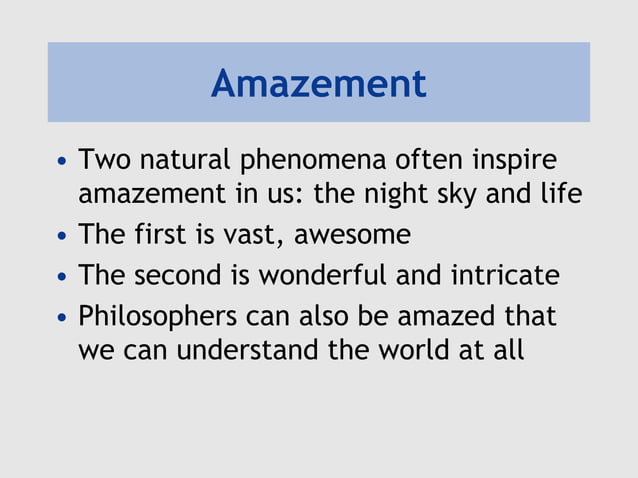 Amazement

• Two natural phenomena often inspire amazement in us: the night sky and life
• The first is vast, awesome
• The second is wonderful and intricate
• Philosophers can also be amazed that we can understand the world at all